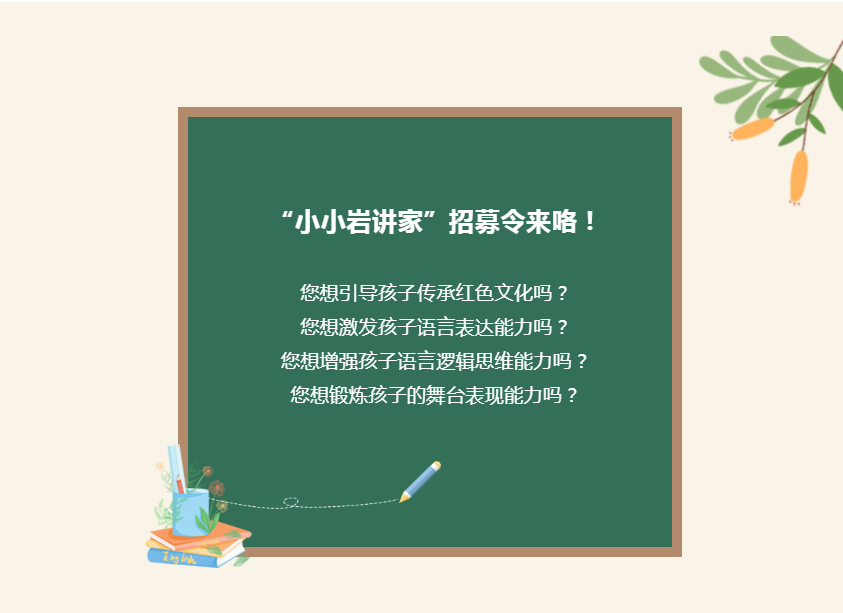 “小小岩讲家”招募令来咯！

您想引导孩子传承红色文化吗？
您想激发孩子语言表达能力吗？
您想增强孩子语言逻辑思维能力吗？
您想锻炼孩子的舞台表现能力吗？

English